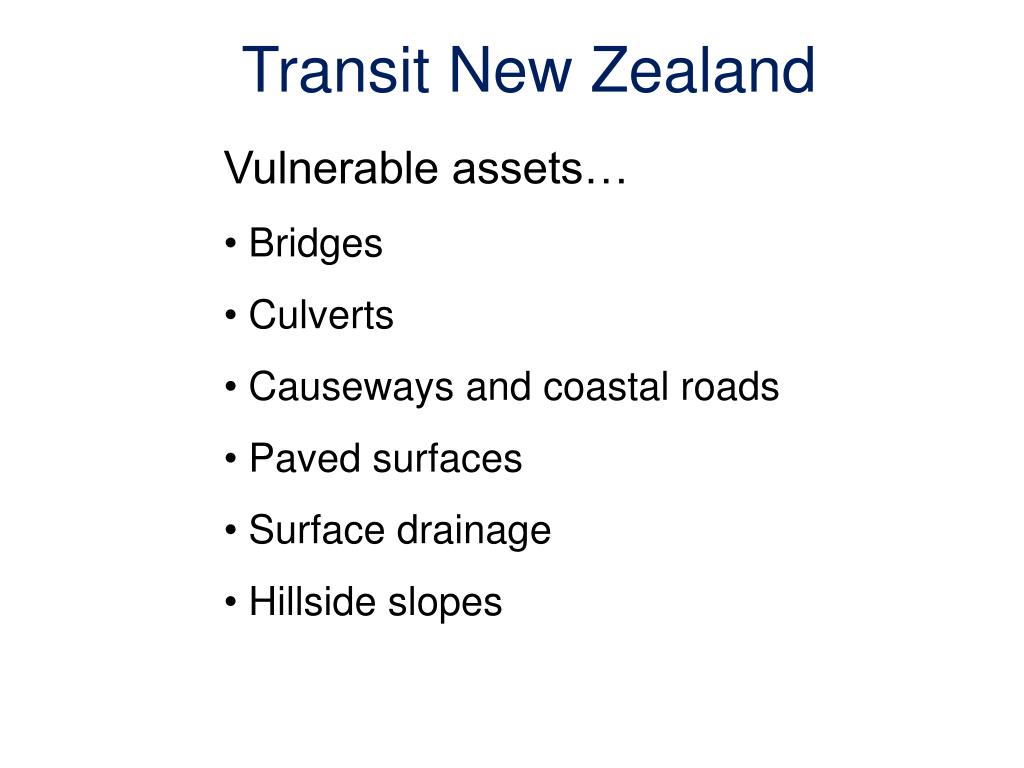 Transit New Zealand

Vulnerable assets…

• Bridges

• Culverts

• Causeways and coastal roads

• Paved surfaces

• Surface drainage

• Hillside slopes